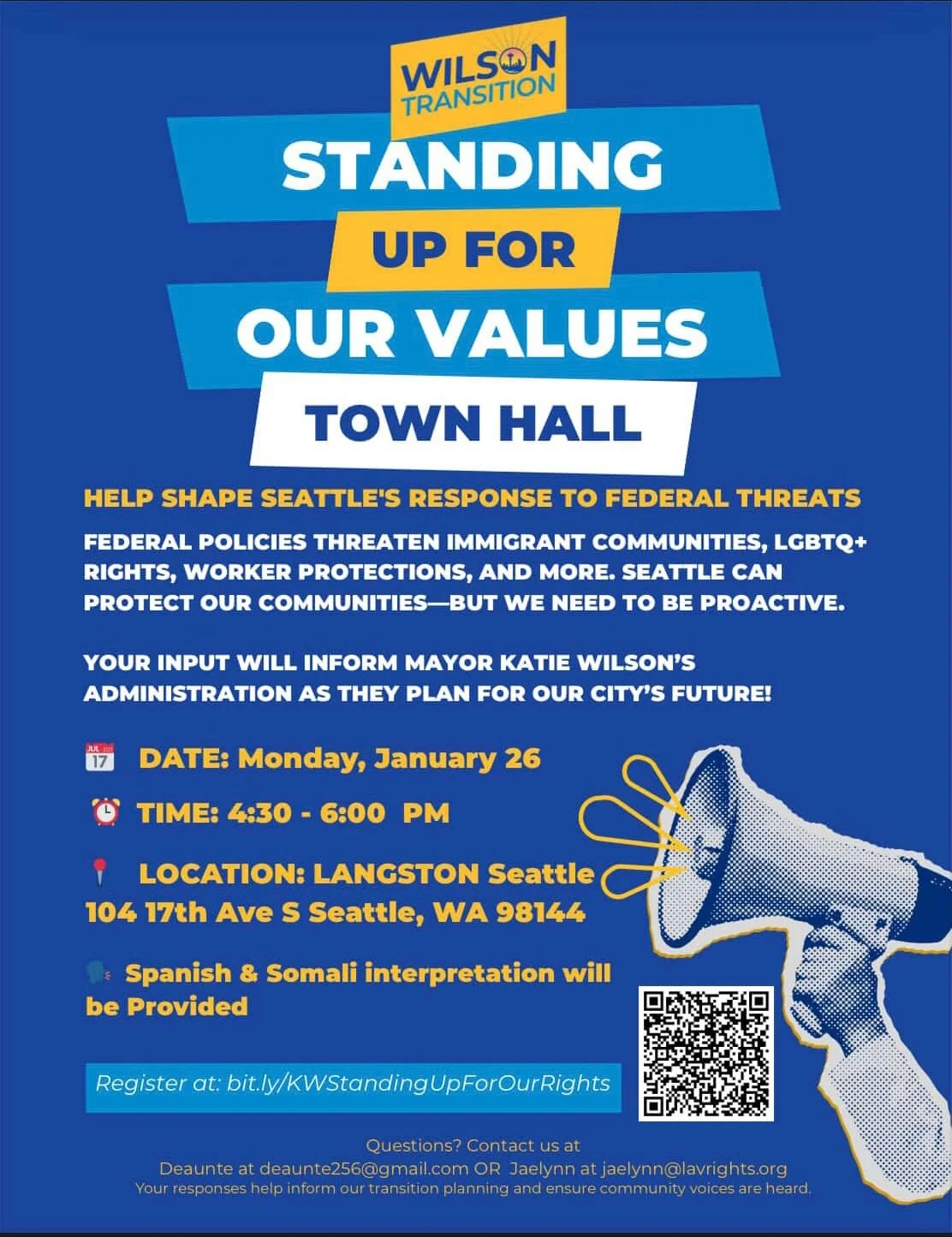 WILSON TRANSITION

STANDING UP FOR OUR VALUES TOWN HALL

HELP SHAPE SEATTLE'S RESPONSE TO FEDERAL THREATS

FEDERAL POLICIES THREATEN IMMIGRANT COMMUNITIES, LGBTQ+ RIGHTS, WORKER PROTECTIONS, AND MORE. SEATTLE CAN PROTECT OUR COMMUNITIES—BUT WE NEED TO BE PROACTIVE.

YOUR INPUT WILL INFORM MAYOR KATIE WILSON'S ADMINISTRATION AS THEY PLAN FOR OUR CITY'S FUTURE!

JUL 17 DATE: Monday, January 26

TIME: 4:30 - 6:00 PM

LOCATION: LANGSTON Seattle 104 17th Ave S Seattle, WA 98144

Spanish & Somali interpretation will be Provided

Register at: bit.ly/KWStandingUpForOurRights

Questions? Contact us at
Deaunte at deaunte256@gmail.com OR Jaelynn at jaelynn@lavrights.org
Your responses help inform our transition planning and ensure community voices are heard.